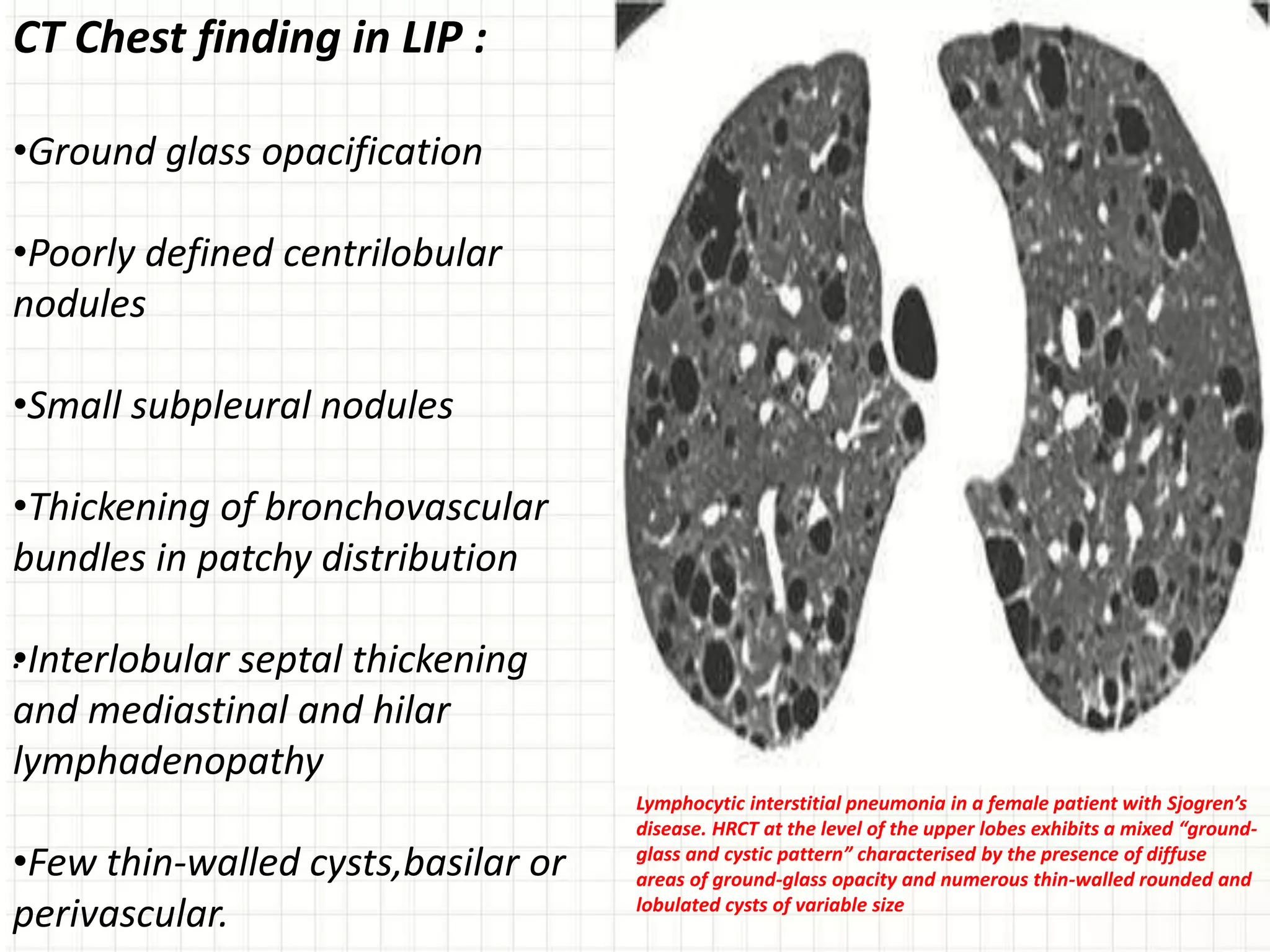 CT Chest finding in LIP :

•Ground glass opacification

•Poorly defined centrilobular nodules

•Small subpleural nodules

•Thickening of bronchovascular bundles in patchy distribution

•Interlobular septal thickening and mediastinal and hilar lymphadenopathy

•Few thin-walled cysts,basilar or perivascular.

Lymphocytic interstitial pneumonia in a female patient with Sjogren's disease. HRCT at the level of the upper lobes exhibits a mixed "ground-glass and cystic pattern" characterised by the presence of diffuse areas of ground-glass opacity and numerous thin-walled rounded and lobulated cysts of variable size